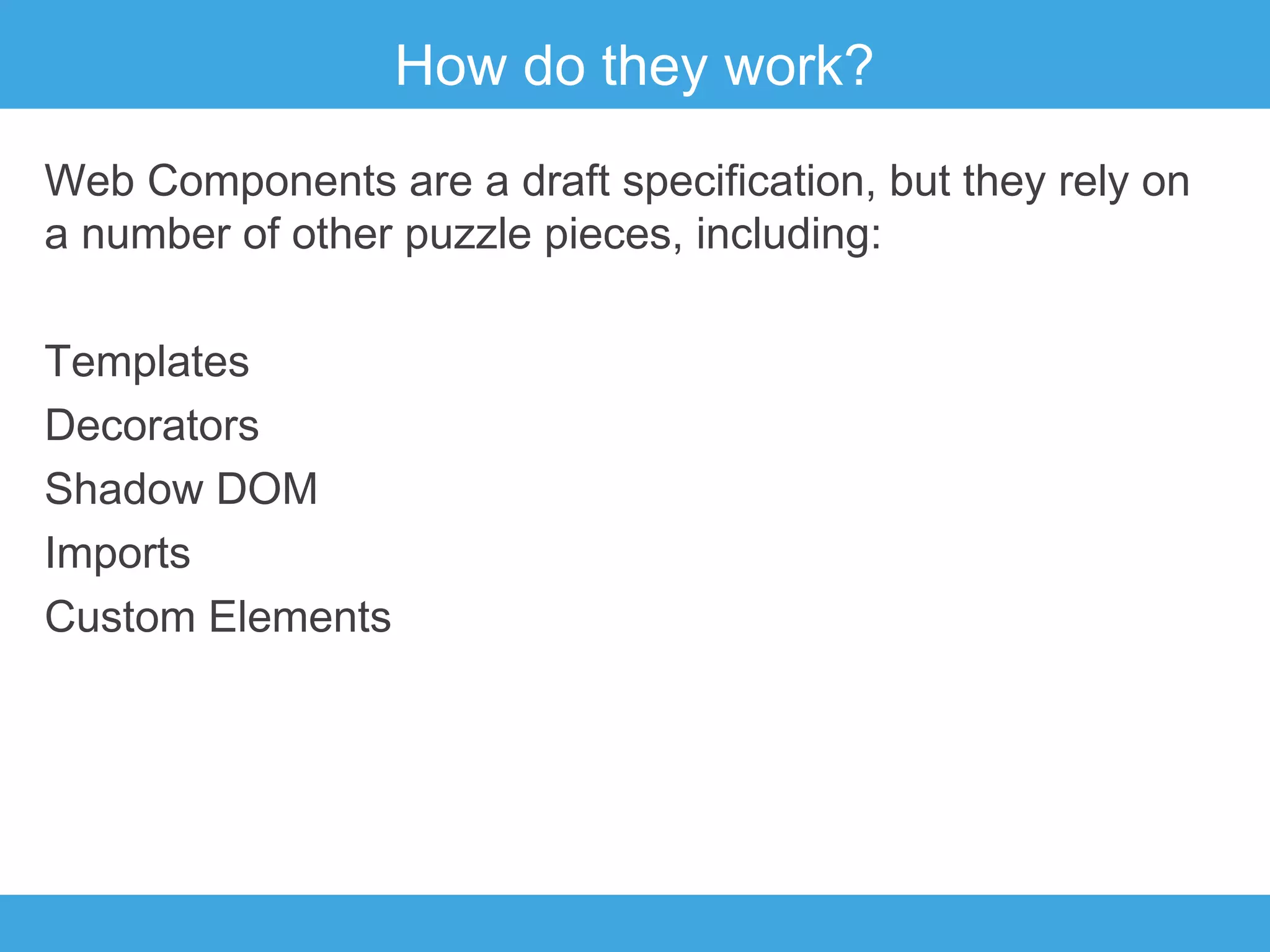 How do they work?

Web Components are a draft specification, but they rely on a number of other puzzle pieces, including:

Templates
Decorators
Shadow DOM
Imports
Custom Elements